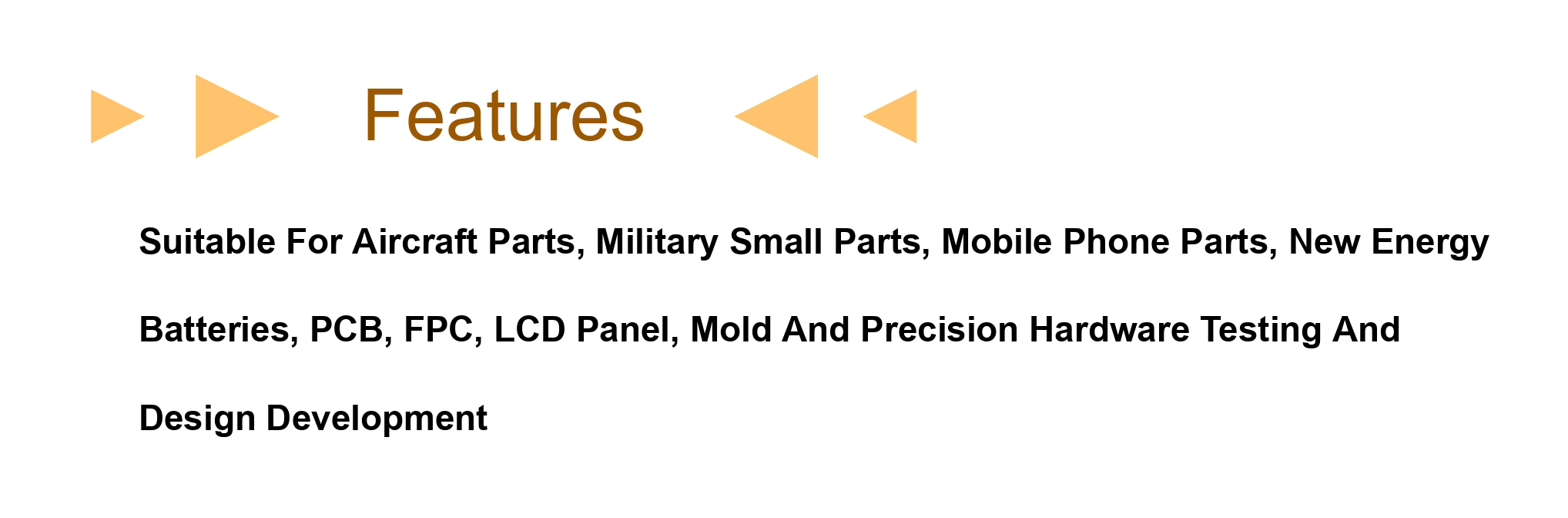 Features

Suitable For Aircraft Parts, Military Small Parts, Mobile Phone Parts, New Energy Batteries, PCB, FPC, LCD Panel, Mold And Precision Hardware Testing And Design Development